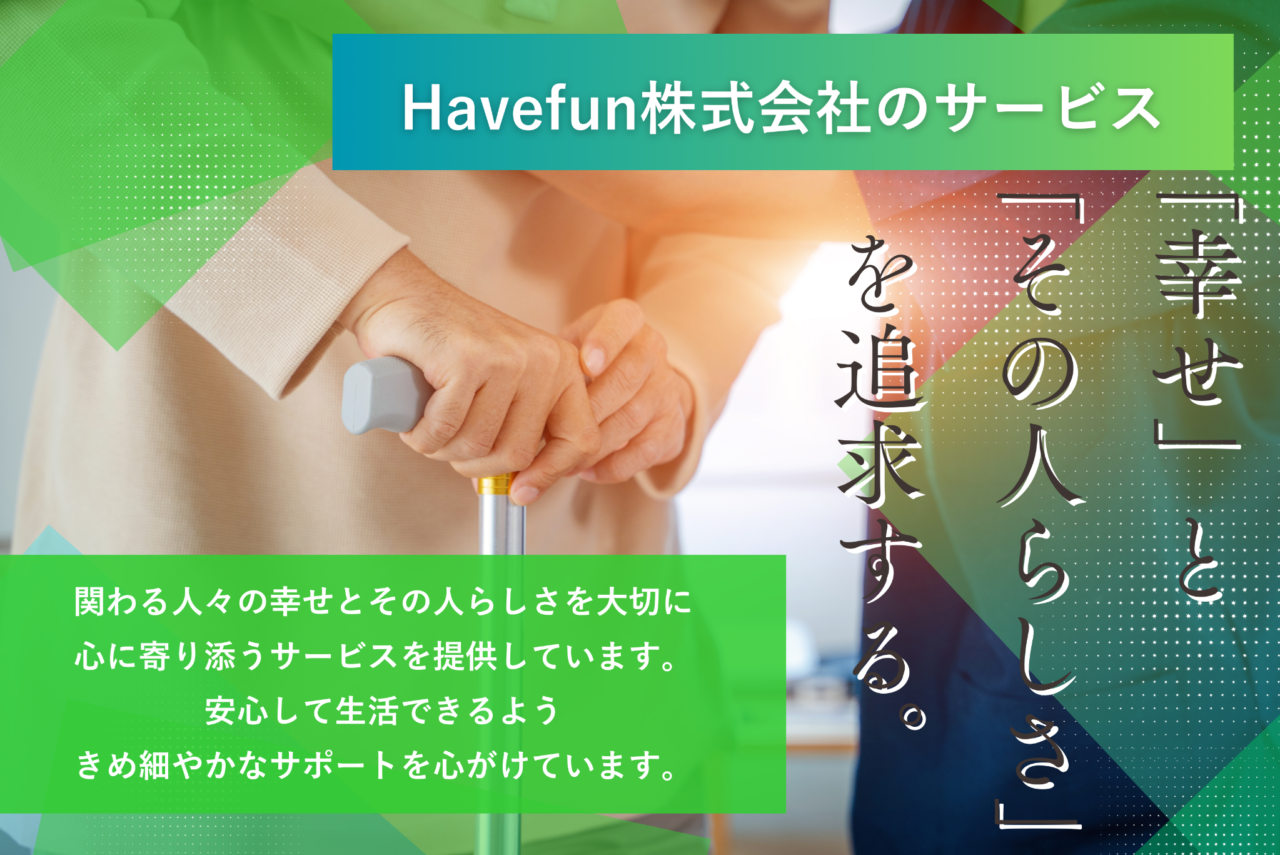 Havefun株式会社のサービス

「幸せ」と
「その人らしさ」
を追求する。

関わる人々の幸せとその人らしさを大切に
心に寄り添うサービスを提供しています。
安心して生活できるよう
きめ細やかなサポートを心がけています。